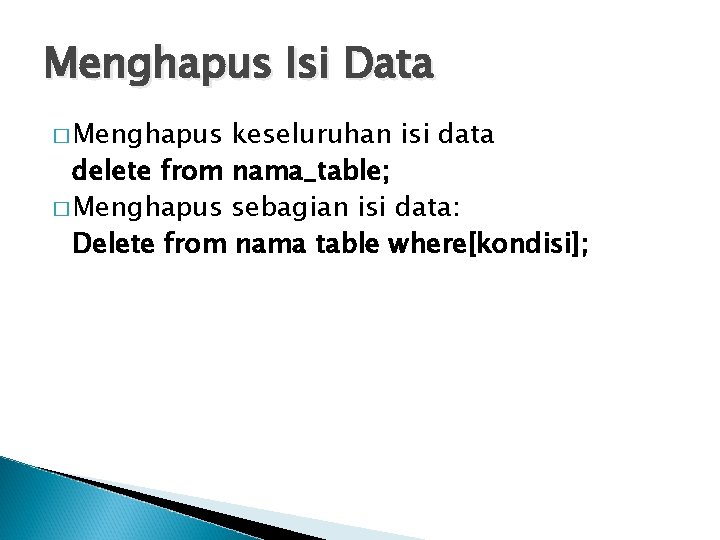 Menghapus Isi Data

□ Menghapus keseluruhan isi data
delete from nama_table;

□ Menghapus sebagian isi data:
Delete from nama table where[kondisi];